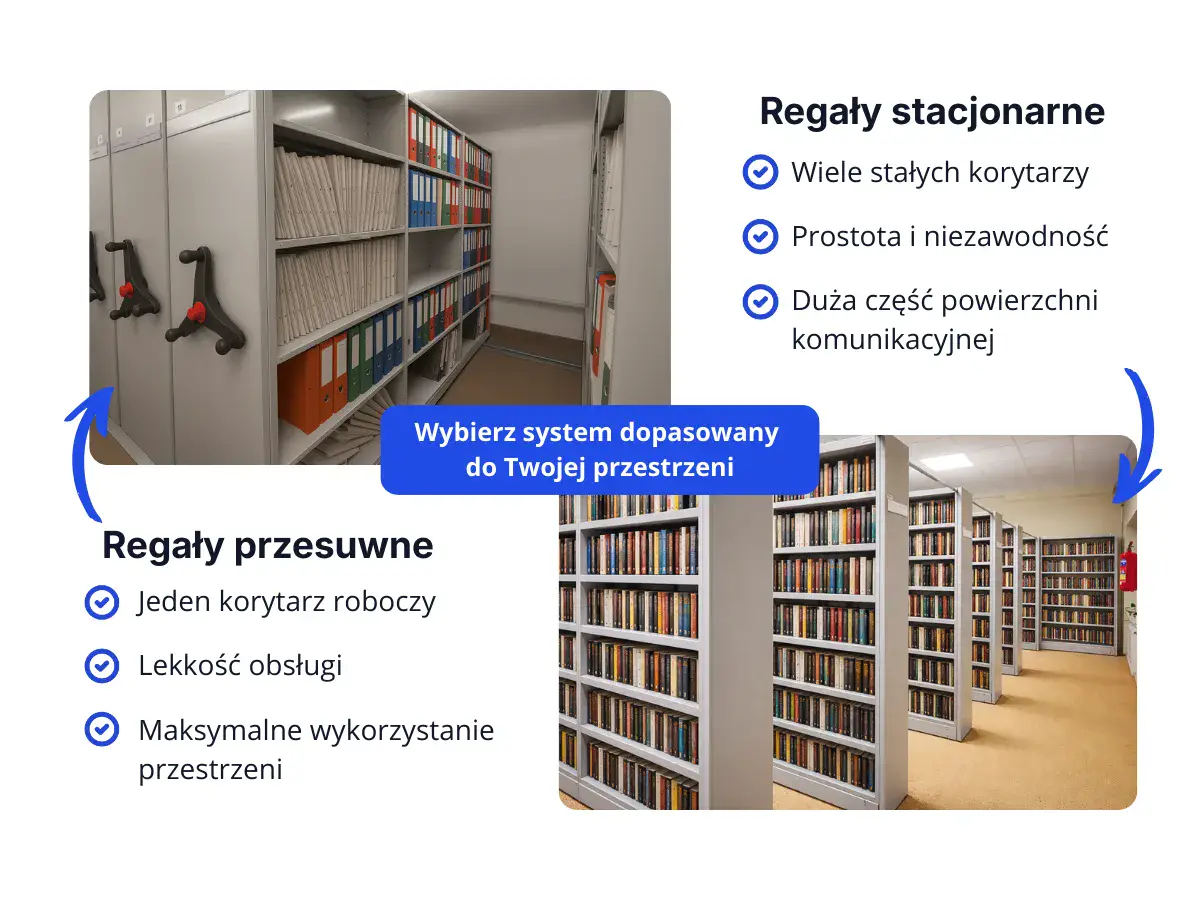 Regały stacjonarne

Wiele stałych korytarzy

Prostota i niezawodność

Duża część powierzchni komunikacyjnej

Wybierz system dopasowany do Twojej przestrzeni

Regały przesuwne

Jeden korytarz roboczy

Lekkość obsługi

Maksymalne wykorzystanie przestrzeni